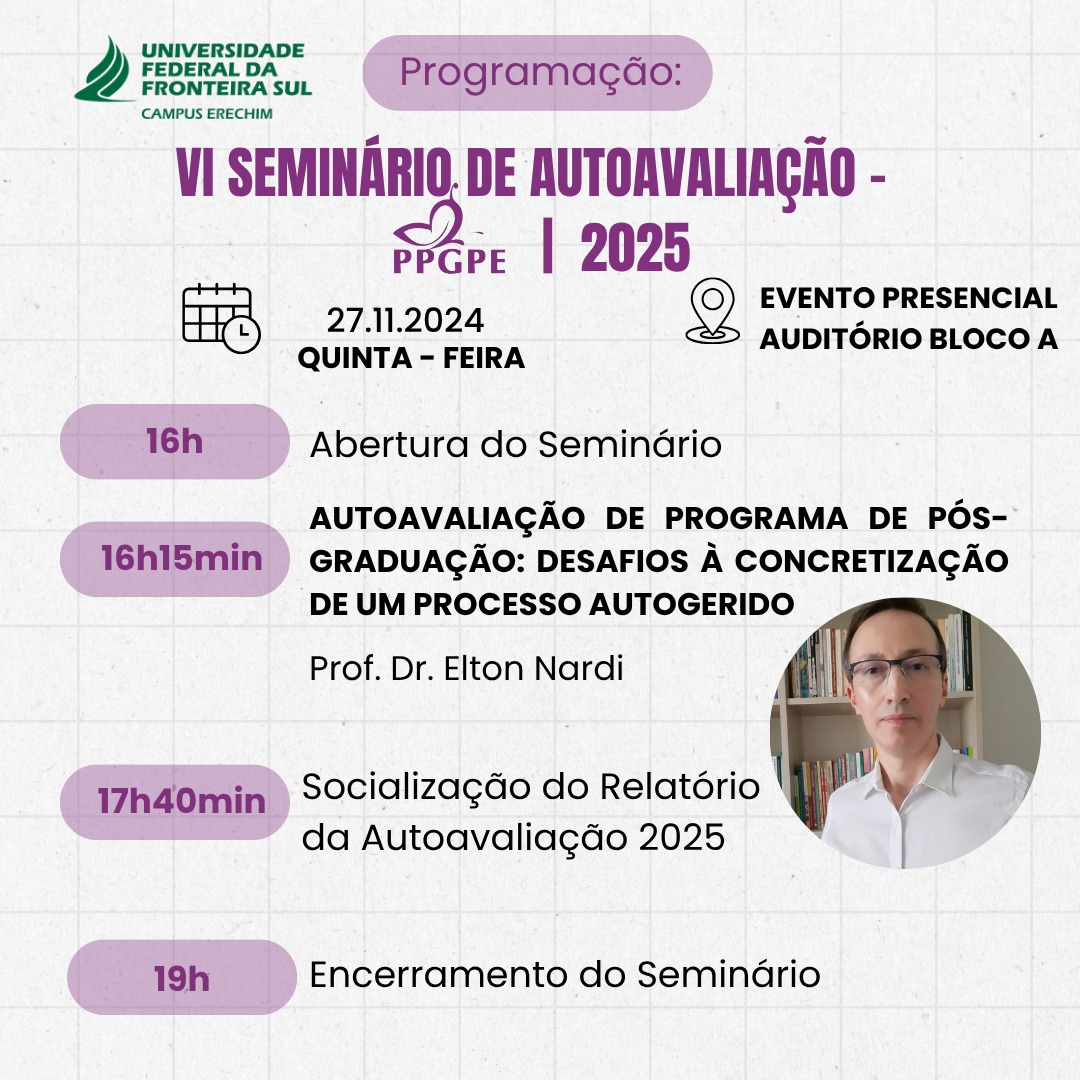 UNIVERSIDADE FEDERAL DA FRONTEIRA SUL
CAMPUS ERECHIM

Programação:

VI SEMINÁRIO DE AUTOAVALIAÇÃO -
PPGPE | 2025

27.11.2024
QUINTA - FEIRA

EVENTO PRESENCIAL
AUDITÓRIO BLOCO A

16h
Abertura do Seminário

16h15min
AUTOAVALIAÇÃO DE PROGRAMA DE PÓS-GRADUAÇÃO: DESAFIOS À CONCRETIZAÇÃO DE UM PROCESSO AUTOGERIDO

Prof. Dr. Elton Nardi

17h40min
Socialização do Relatório da Autoavaliação 2025

19h
Encerramento do Seminário